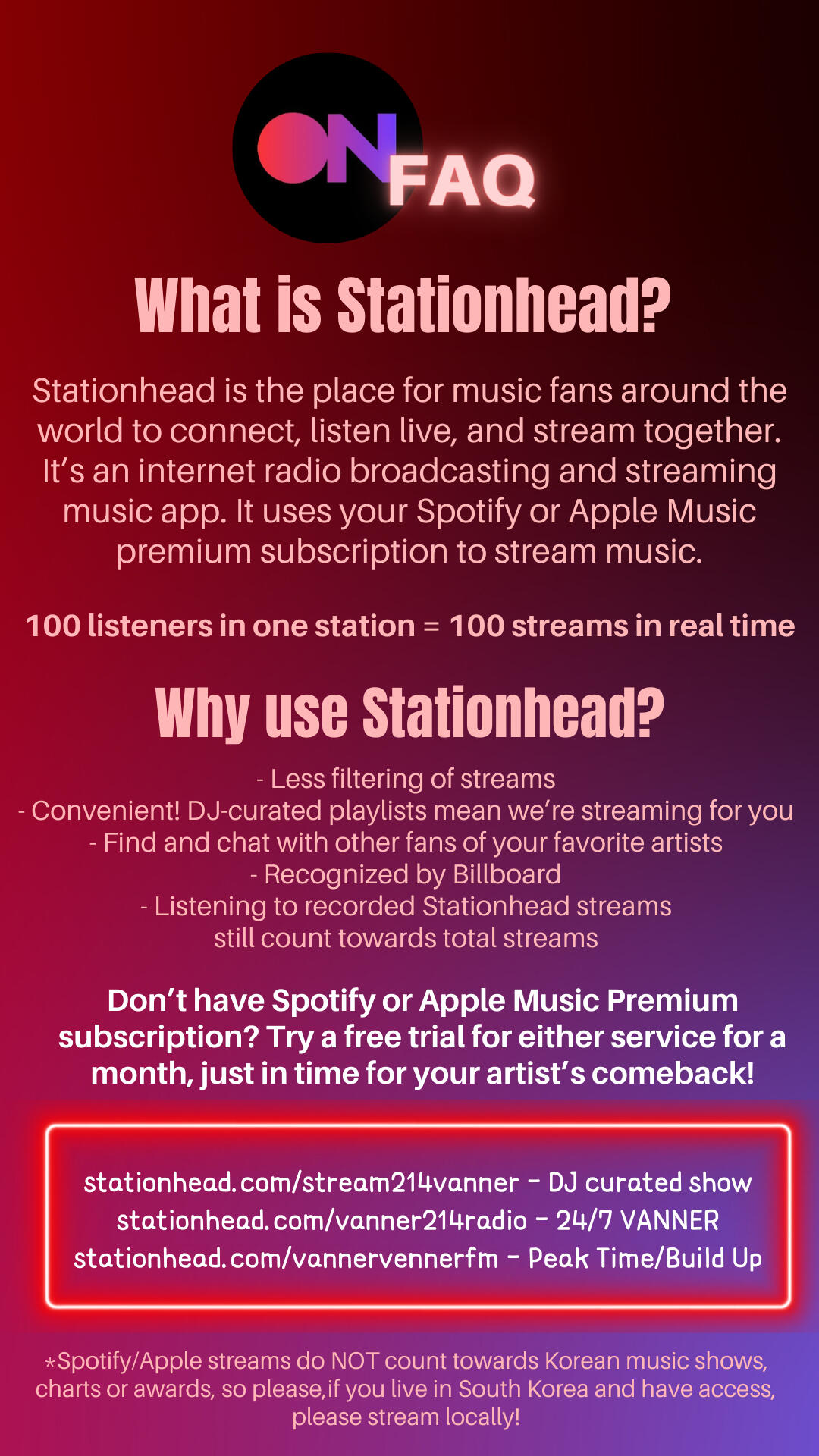 ON FAQ

What is Stationhead?

Stationhead is the place for music fans around the world to connect, listen live, and stream together. It's an internet radio broadcasting and streaming music app. It uses your Spotify or Apple Music premium subscription to stream music.

100 listeners in one station = 100 streams in real time

Why use Stationhead?

- Less filtering of streams
- Convenient! DJ-curated playlists mean we're streaming for you
- Find and chat with other fans of your favorite artists
- Recognized by Billboard
- Listening to recorded Stationhead streams still count towards total streams

Don't have Spotify or Apple Music Premium subscription? Try a free trial for either service for a month, just in time for your artist's comeback!

stationhead.com/stream214vanner - DJ curated show
stationhead.com/vanner214radio - 24/7 VANNER
stationhead.com/vannervennerfm - Peak Time/Build Up

*Spotify/Apple streams do NOT count towards Korean music shows, charts or awards, so please,if you live in South Korea and have access, please stream locally!